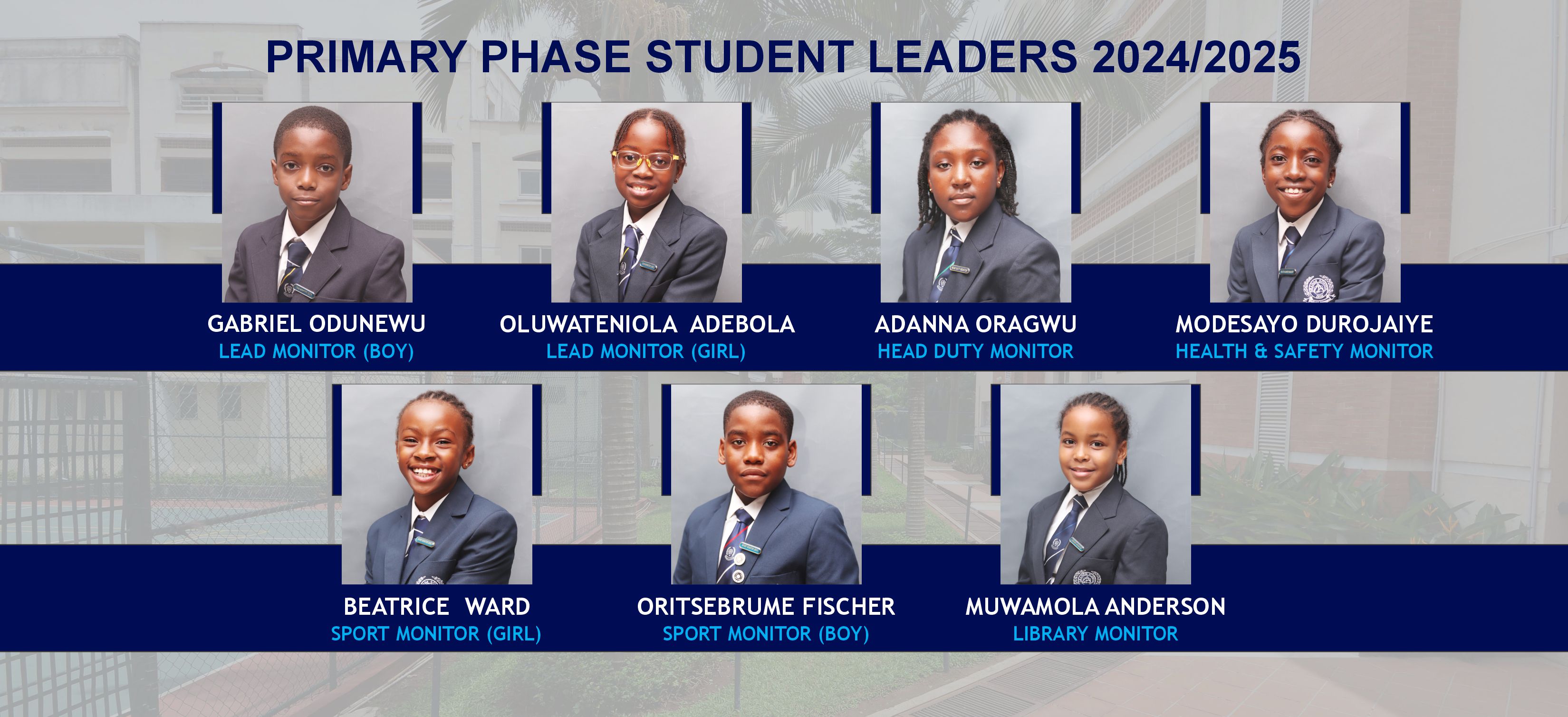 PRIMARY PHASE STUDENT LEADERS 2024/2025

GABRIEL ODUNEWU
LEAD MONITOR (BOY)

OLUWATENIOLA ADEBOLA
LEAD MONITOR (GIRL)

ADANNA ORAGWU
HEAD DUTY MONITOR

MODESAYO DUROJAIYE
HEALTH & SAFETY MONITOR

BEATRICE WARD
SPORT MONITOR (GIRL)

ORITSEBRUME FISCHER
SPORT MONITOR (BOY)

MUWAMOLA ANDERSON
LIBRARY MONITOR